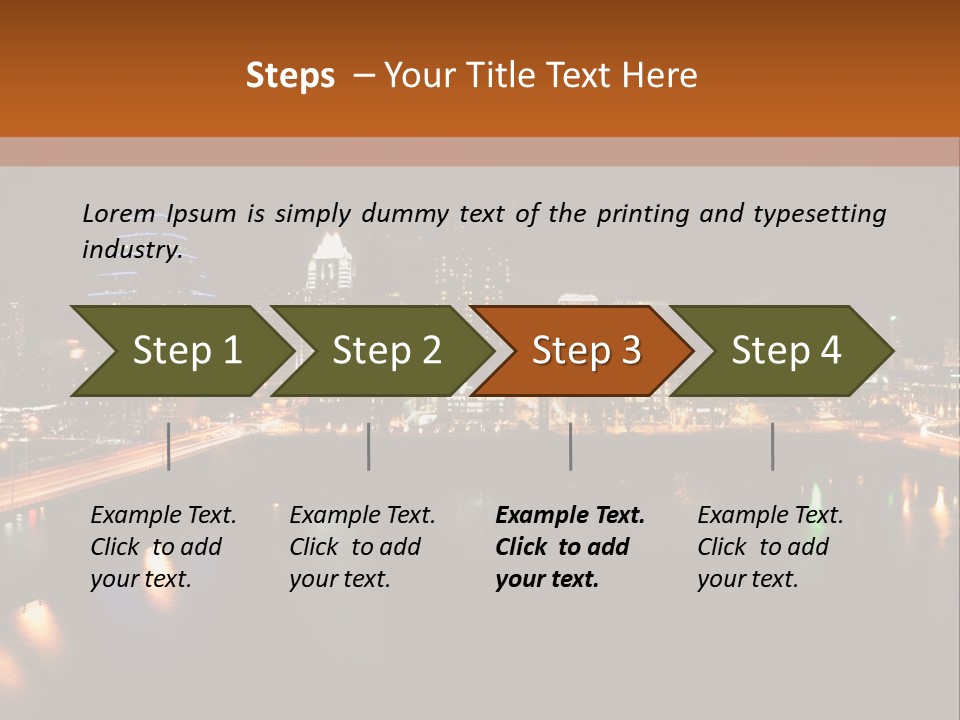 Steps – Your Title Text Here

Lorem Ipsum is simply dummy text of the printing and typesetting industry.

Step 1

Step 2

Step 3

Step 4

Example Text. Click to add your text.

Example Text. Click to add your text.

Example Text. Click to add your text.

Example Text. Click to add your text.